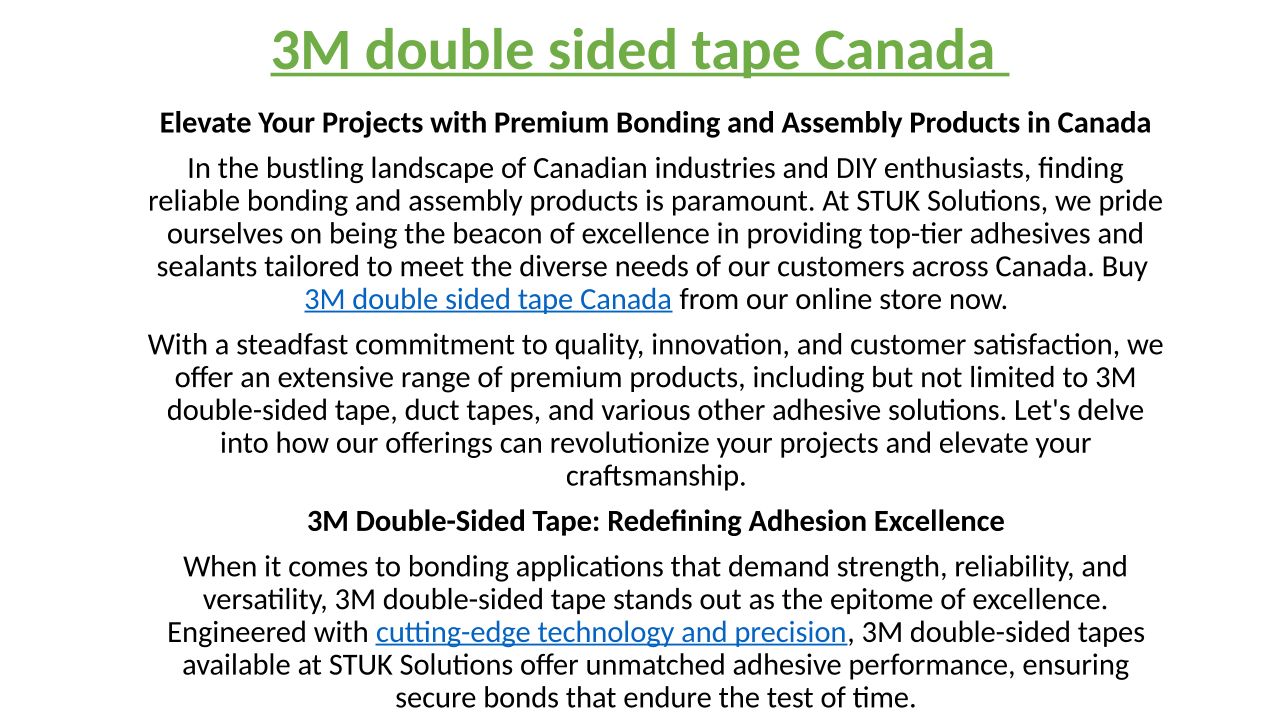 3M double sided tape Canada

Elevate Your Projects with Premium Bonding and Assembly Products in Canada

In the bustling landscape of Canadian industries and DIY enthusiasts, finding reliable bonding and assembly products is paramount. At STUK Solutions, we pride ourselves on being the beacon of excellence in providing top-tier adhesives and sealants tailored to meet the diverse needs of our customers across Canada. Buy 3M double sided tape Canada from our online store now.

With a steadfast commitment to quality, innovation, and customer satisfaction, we offer an extensive range of premium products, including but not limited to 3M double-sided tape, duct tapes, and various other adhesive solutions. Let's delve into how our offerings can revolutionize your projects and elevate your craftsmanship.

3M Double-Sided Tape: Redefining Adhesion Excellence

When it comes to bonding applications that demand strength, reliability, and versatility, 3M double-sided tape stands out as the epitome of excellence. Engineered with cutting-edge technology and precision, 3M double-sided tapes available at STUK Solutions offer unmatched adhesive performance, ensuring secure bonds that endure the test of time.